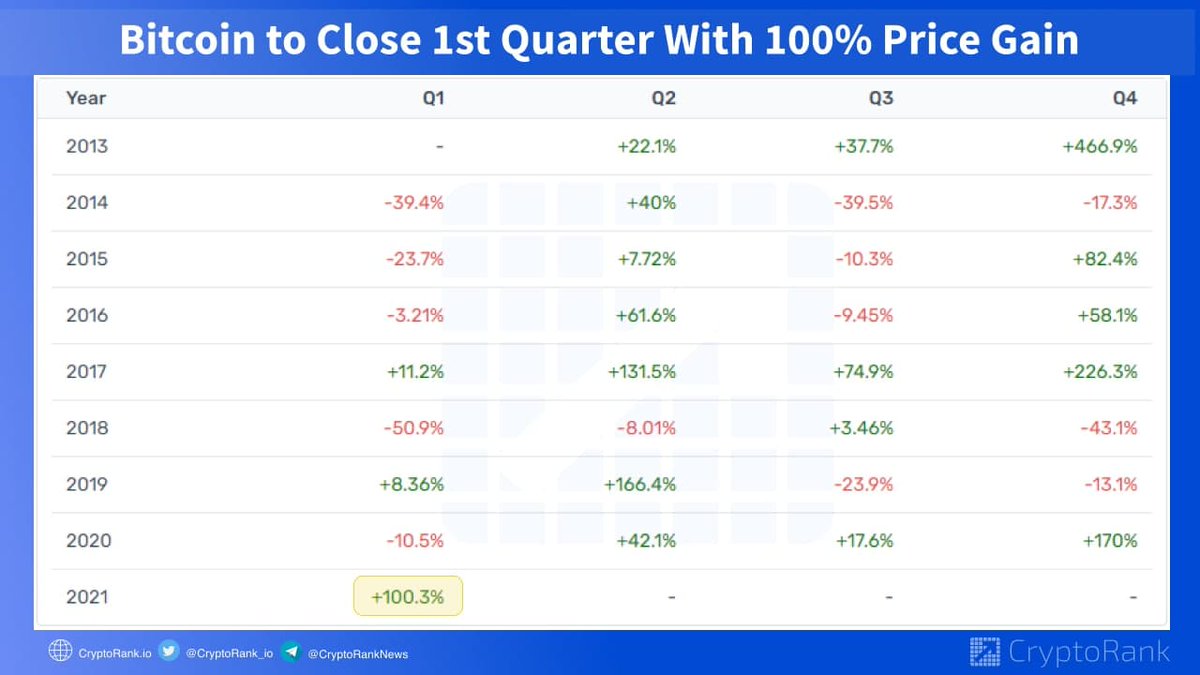 Bitcoin to Close 1st Quarter With 100% Price Gain

| Year | Q1 | Q2 | Q3 | Q4 |
|---|---|---|---|---|
| 2013 | - | +22.1% | +37.7% | +466.9% |
| 2014 | -39.4% | +40% | -39.5% | -17.3% |
| 2015 | -23.7% | +7.72% | -10.3% | +82.4% |
| 2016 | -3.21% | +61.6% | -9.45% | +58.1% |
| 2017 | +11.2% | +131.5% | +74.9% | +226.3% |
| 2018 | -50.9% | -8.01% | +3.46% | -43.1% |
| 2019 | +8.36% | +166.4% | -23.9% | -13.1% |
| 2020 | -10.5% | +42.1% | +17.6% | +170% |
| 2021 | +100.3% | - | - | - |

CryptoRank.io @CryptoRank_io @CryptoRankNews

CryptoRank